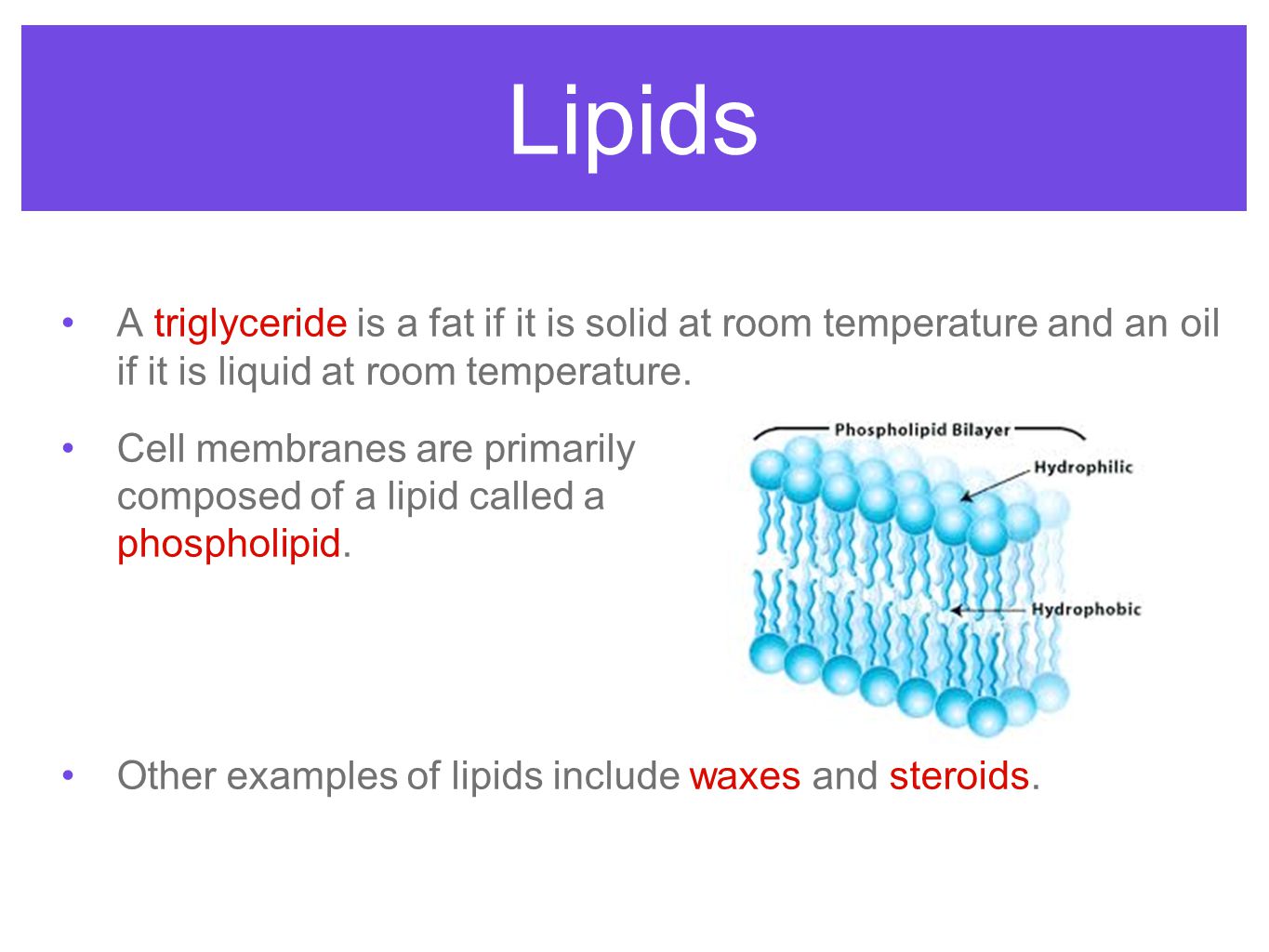 Lipids

• A triglyceride is a fat if it is solid at room temperature and an oil if it is liquid at room temperature.

• Cell membranes are primarily composed of a lipid called a phospholipid.

Phospholipid Bilayer
Hydrophilic
Hydrophobic

• Other examples of lipids include waxes and steroids.